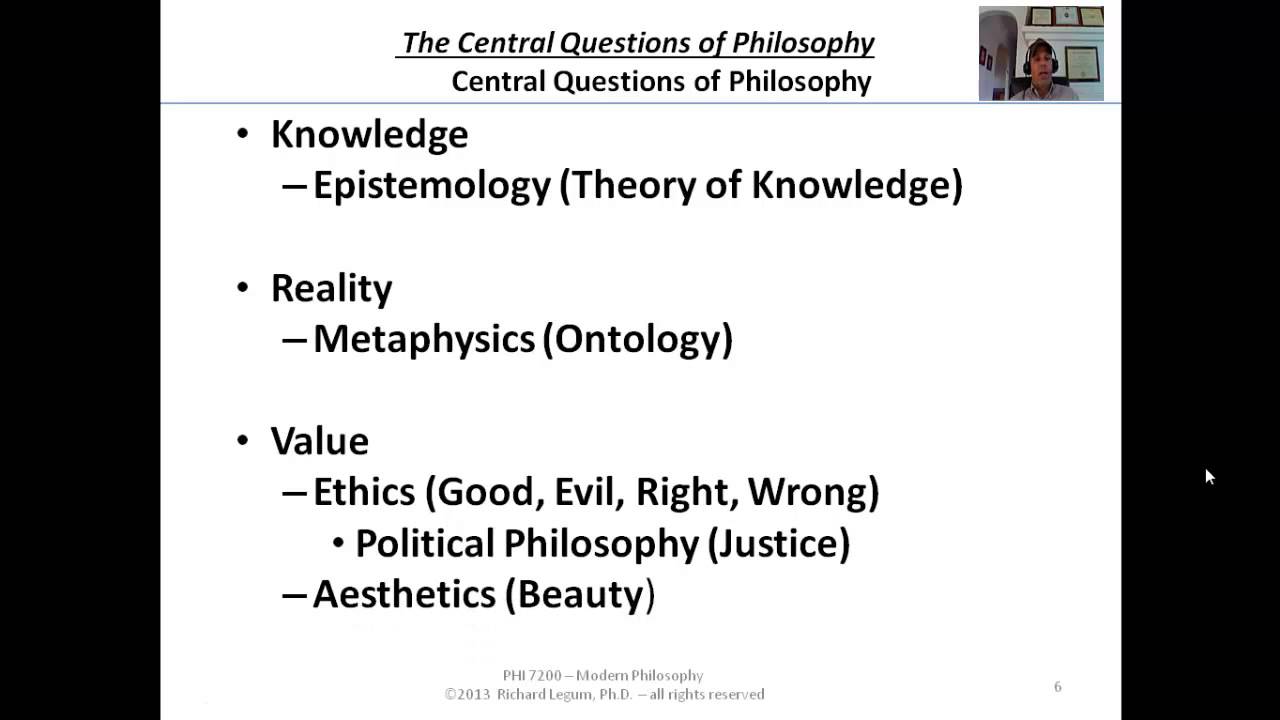 The Central Questions of Philosophy
Central Questions of Philosophy

• Knowledge
– Epistemology (Theory of Knowledge)

• Reality
– Metaphysics (Ontology)

• Value
– Ethics (Good, Evil, Right, Wrong)
• Political Philosophy (Justice)
– Aesthetics (Beauty)

PHI 7200 – Modern Philosophy
©2013 Richard Legum, Ph.D. – all rights reserved

6